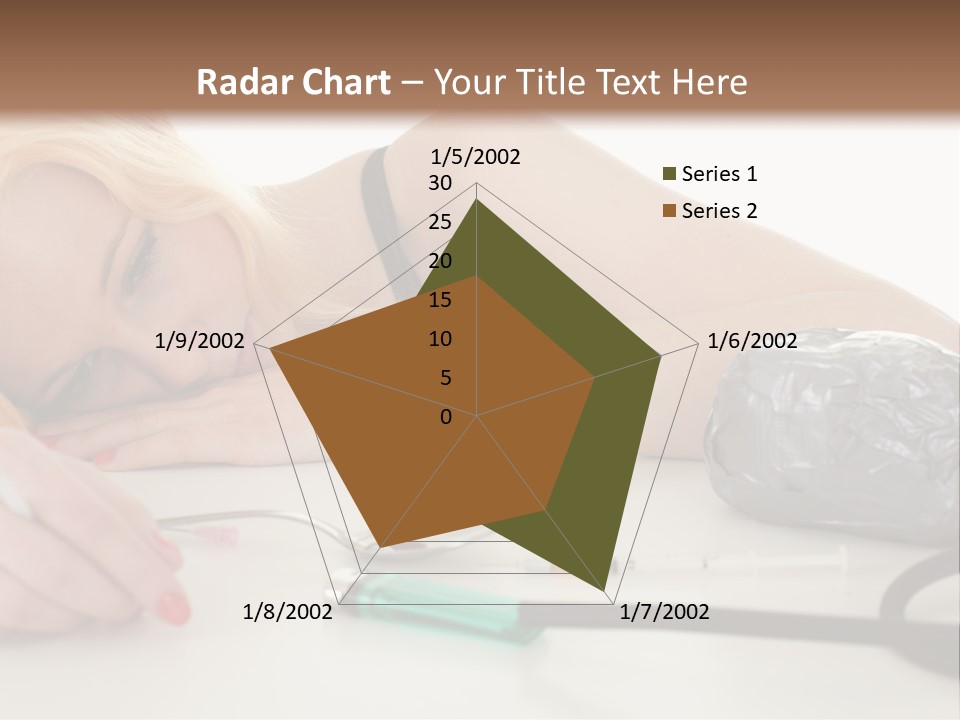 Radar Chart – Your Title Text Here

1/5/2002
30
25
20
15
10
5
0
1/6/2002
1/7/2002
1/8/2002
1/9/2002

Series 1
Series 2